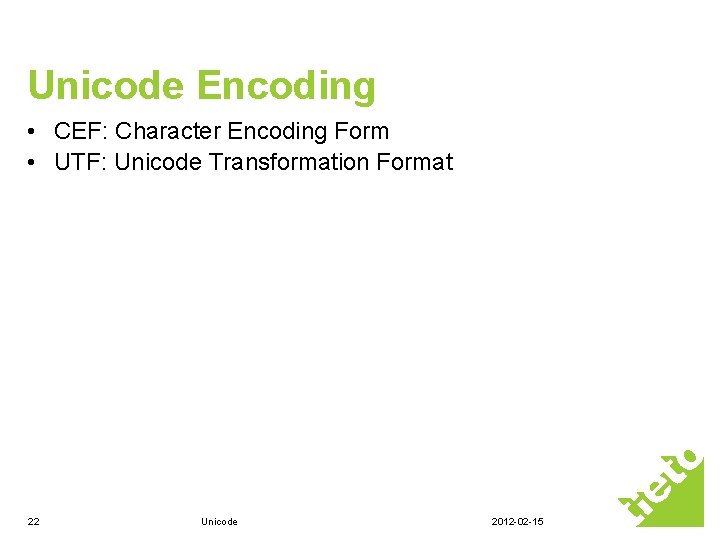 Unicode Encoding

• CEF: Character Encoding Form
• UTF: Unicode Transformation Format

22 Unicode 2012-02-15

tieto